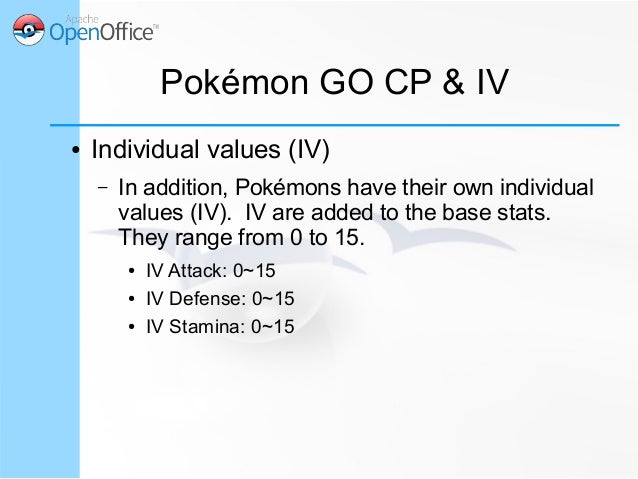 Apache OpenOffice™

Pokémon GO CP & IV

• Individual values (IV)

– In addition, Pokémons have their own individual values (IV). IV are added to the base stats. They range from 0 to 15.

• IV Attack: 0~15
• IV Defense: 0~15
• IV Stamina: 0~15